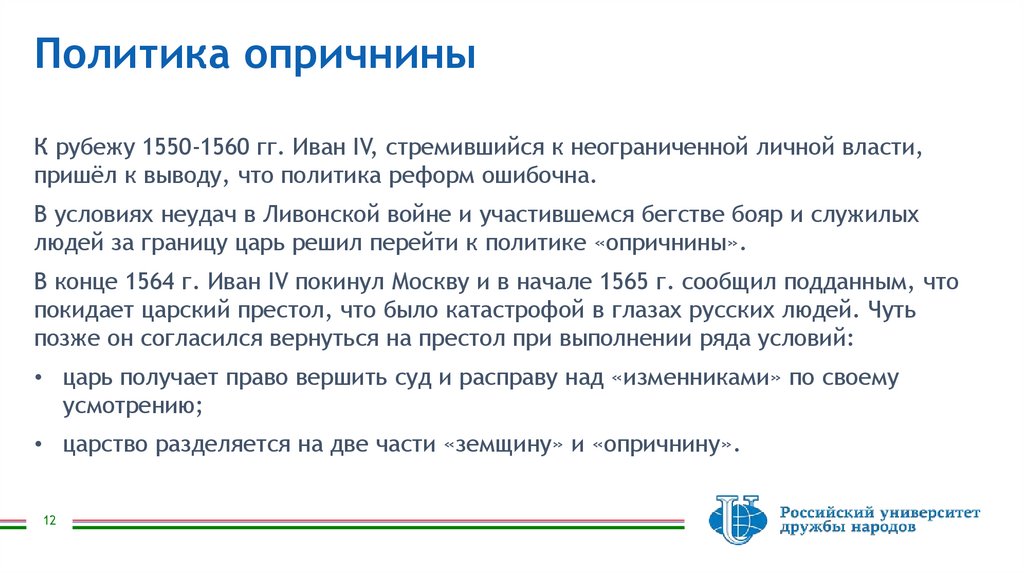 Политика опричнины

К рубежу 1550-1560 гг. Иван IV, стремившийся к неограниченной личной власти, пришёл к выводу, что политика реформ ошибочна.

В условиях неудач в Ливонской войне и участившемся бегстве бояр и служилых людей за границу царь решил перейти к политике «опричнины».

В конце 1564 г. Иван IV покинул Москву и в начале 1565 г. сообщил подданным, что покидает царский престол, что было катастрофой в глазах русских людей. Чуть позже он согласился вернуться на престол при выполнении ряда условий:

• царь получает право вершить суд и расправу над «изменниками» по своему усмотрению;

• царство разделяется на две части «земщину» и «опричнину».

12

Российский университет дружбы народов